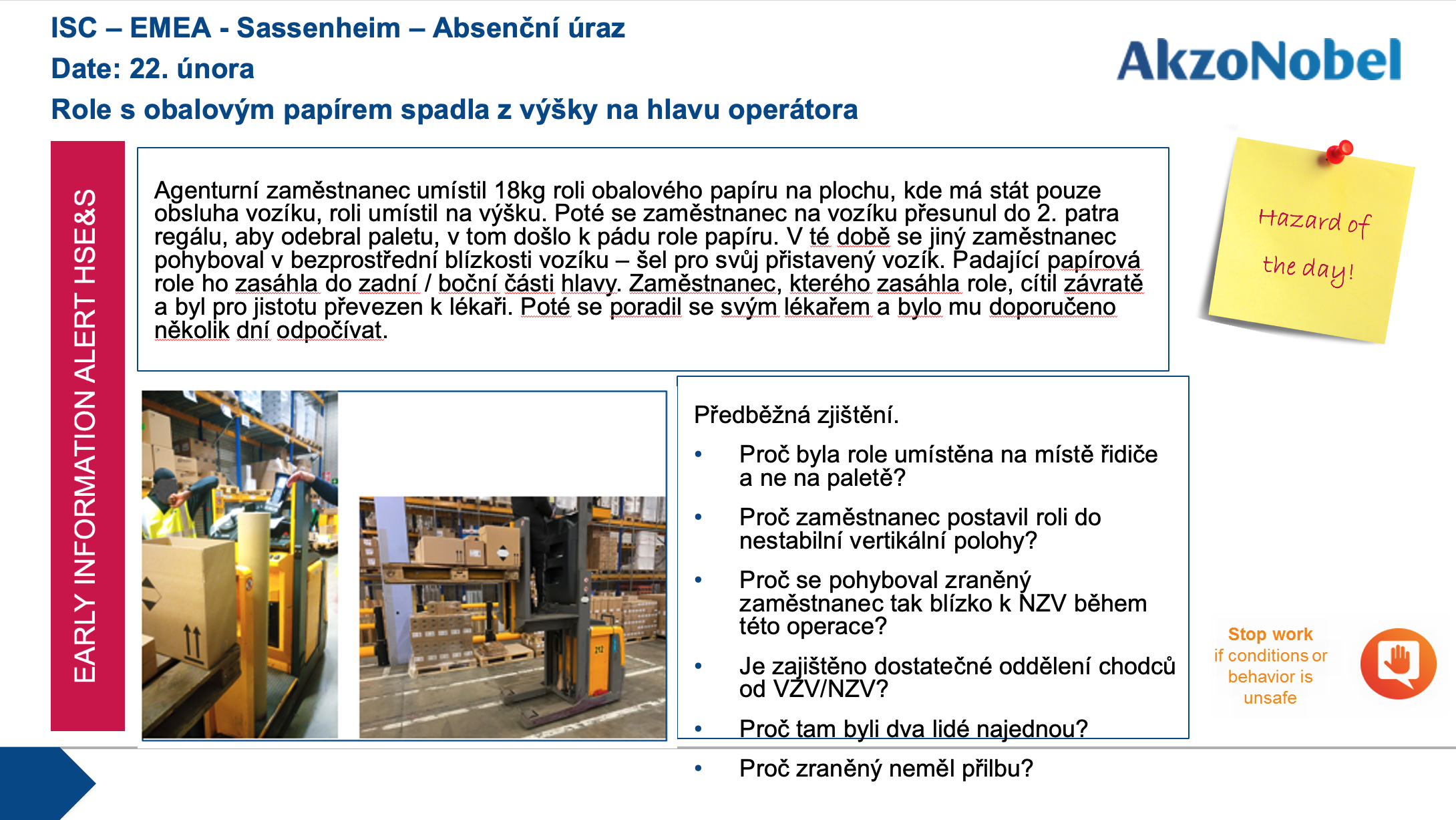 ISC – EMEA - Sassenheim – Absenční úraz
Date: 22. února
Role s obalovým papírem spadla z výšky na hlavu operátora

AkzoNobel

EARLY INFORMATION ALERT HSE&S

Agenturní zaměstnanec umístil 18kg roli obalového papíru na plochu, kde má stát pouze obsluha vozíku, roli umístil na výšku. Poté se zaměstnanec na vozíku přesunul do 2. patra regálu, aby odebral paletu, v tom došlo k pádu role papíru. V té době se jiný zaměstnanec pohyboval v bezprostřední blízkosti vozíku – šel pro svůj přistavený vozík. Padající papírová role ho zasáhla do zadní / boční části hlavy. Zaměstnanec, kterého zasáhla role, cítil závratě a byl pro jistotu převezen k lékaři. Poté se poradil se svým lékařem a bylo mu doporučeno několik dní odpočívat.

Hazard of the day!

Předběžná zjištění.
• Proč byla role umístěna na místě řidiče a ne na paletě?
• Proč zaměstnanec postavil roli do nestabilní vertikální polohy?
• Proč se pohyboval zraněný zaměstnanec tak blízko k NZV během této operace?
• Je zajištěno dostatečné oddělení chodců od VZV/NZV?
• Proč tam byli dva lidé najednou?
• Proč zraněný neměl přilbu?

Stop work if conditions or behavior is unsafe